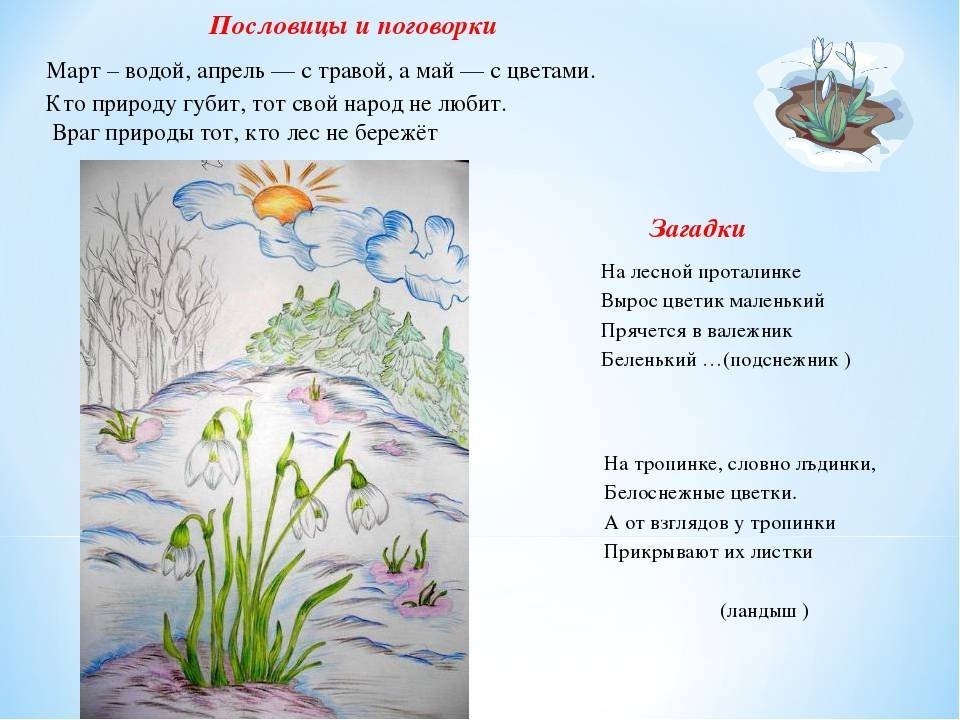 Пословицы и поговорки

Март – водой, апрель — с травой, а май — с цветами.
Кто природу губит, тот свой народ не любит.
Враг природы тот, кто лес не бережёт

Загадки

На лесной проталинке
Вырос цветик маленький
Прячется в валежник
Беленький …(подснежник )

На тропинке, словно льдинки,
Белоснежные цветки.
А от взглядов у тропинки
Прикрывают их листки

(ландыш )